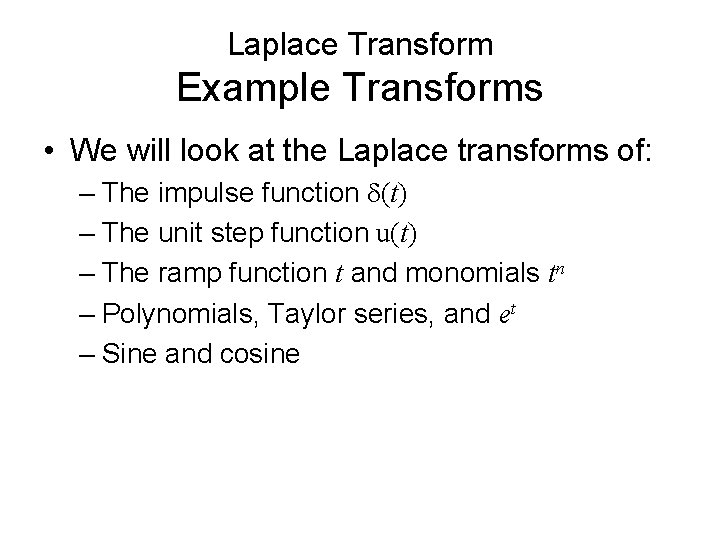 Laplace Transform
Example Transforms

• We will look at the Laplace transforms of:
– The impulse function $\delta(t)$
– The unit step function $u(t)$
– The ramp function $t$ and monomials $t^n$
– Polynomials, Taylor series, and $e^t$
– Sine and cosine